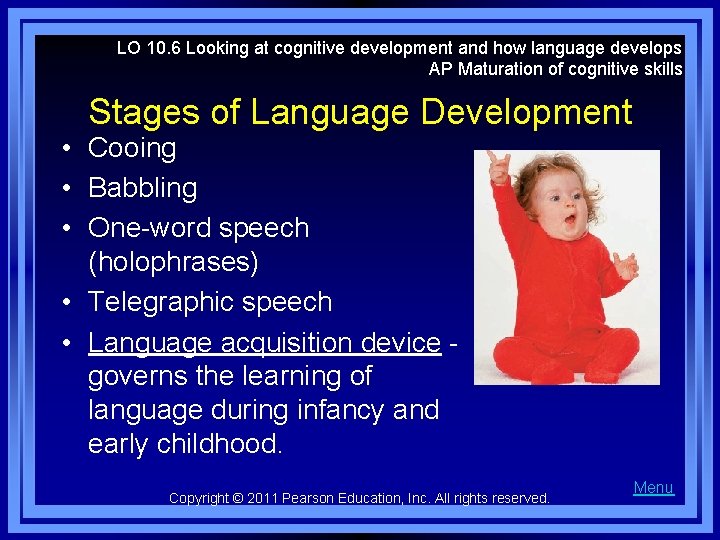 LO 10.6 Looking at cognitive development and how language develops
AP Maturation of cognitive skills

Stages of Language Development

• Cooing
• Babbling
• One-word speech (holophrases)
• Telegraphic speech
• Language acquisition device - governs the learning of language during infancy and early childhood.

Menu

Copyright © 2011 Pearson Education, Inc. All rights reserved.